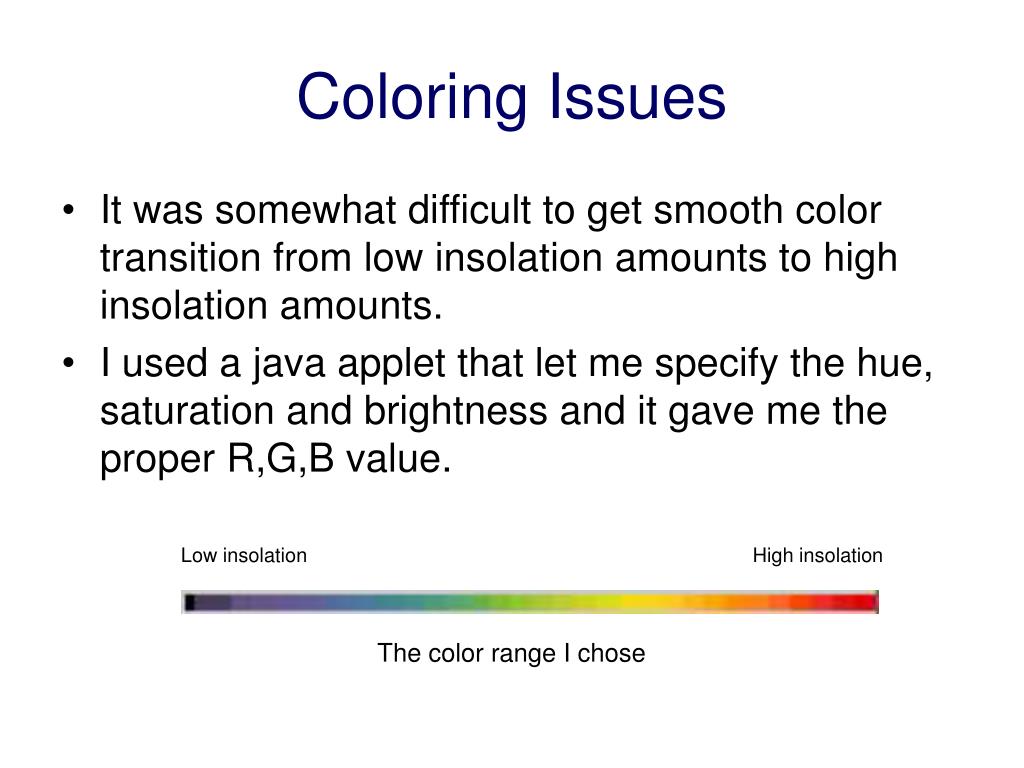 Coloring Issues

• It was somewhat difficult to get smooth color transition from low insolation amounts to high insolation amounts.

• I used a java applet that let me specify the hue, saturation and brightness and it gave me the proper R,G,B value.

Low insolation

High insolation

The color range I chose